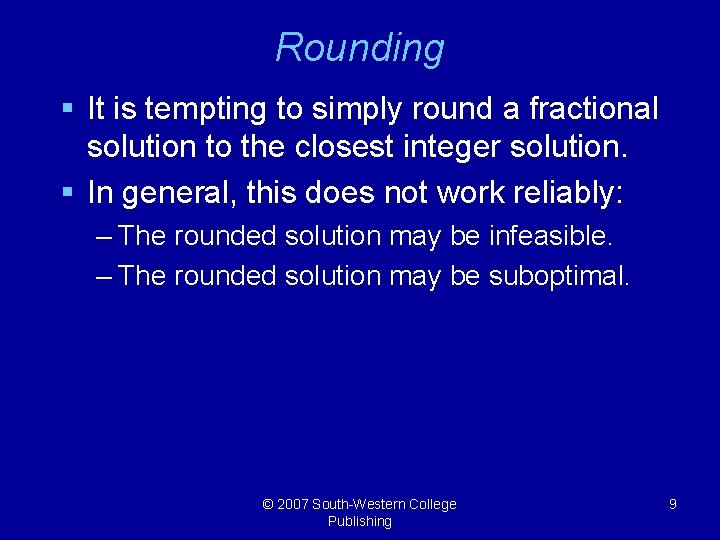 Rounding

▪ It is tempting to simply round a fractional solution to the closest integer solution.

▪ In general, this does not work reliably:

– The rounded solution may be infeasible.

– The rounded solution may be suboptimal.

© 2007 South-Western College Publishing

9